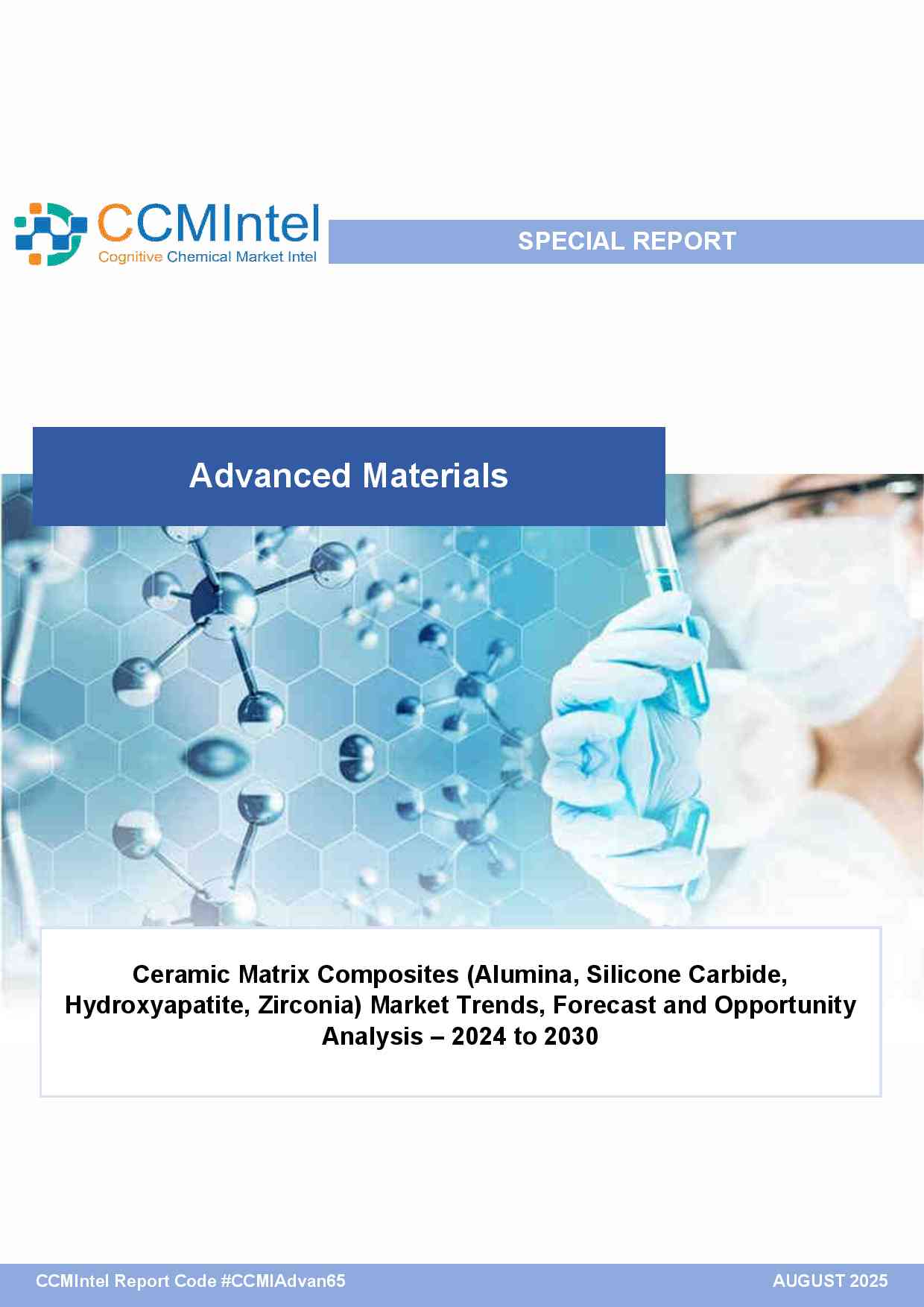 CCMIntel
Cognitive Chemical Market Intel

SPECIAL REPORT

Advanced Materials

Ceramic Matrix Composites (Alumina, Silicone Carbide, Hydroxyapatite, Zirconia) Market Trends, Forecast and Opportunity Analysis – 2024 to 2030

CCMIntel Report Code #CCMIAdvan65

AUGUST 2025